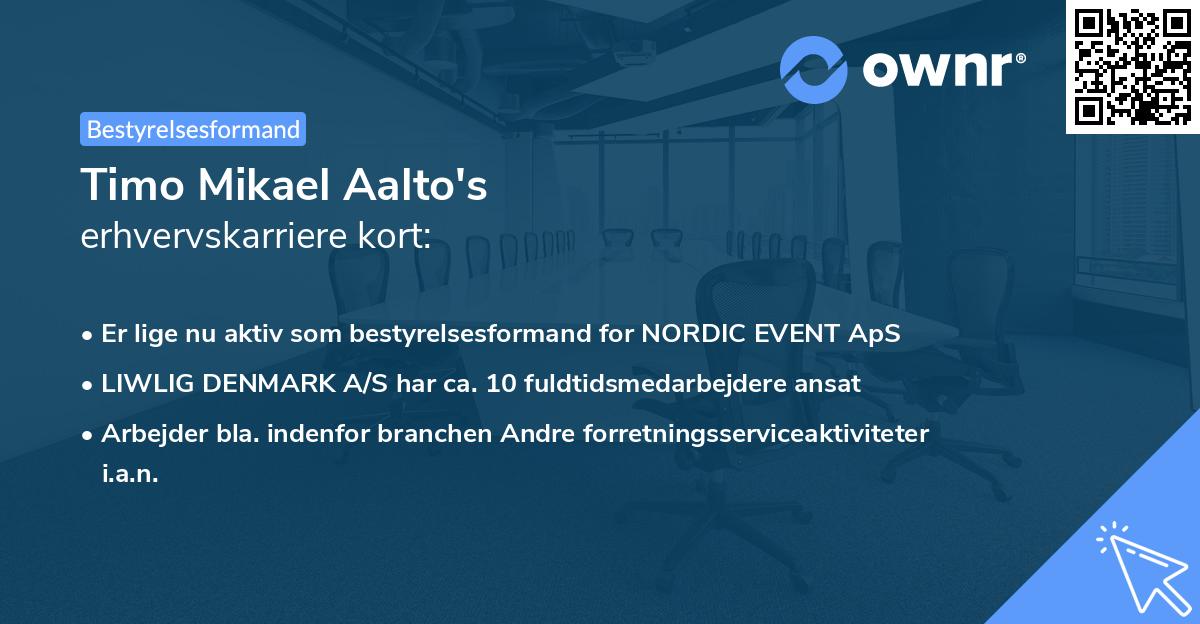 ownr®

Bestyrelsesformand

Timo Mikael Aalto's
erhvervskarriere kort:

• Er lige nu aktiv som bestyrelsesformand for NORDIC EVENT ApS
• LIWLIG DENMARK A/S har ca. 10 fuldtidsmedarbejdere ansat
• Arbejder bla. indenfor branchen Andre forretningsserviceaktiviteter i.a.n.